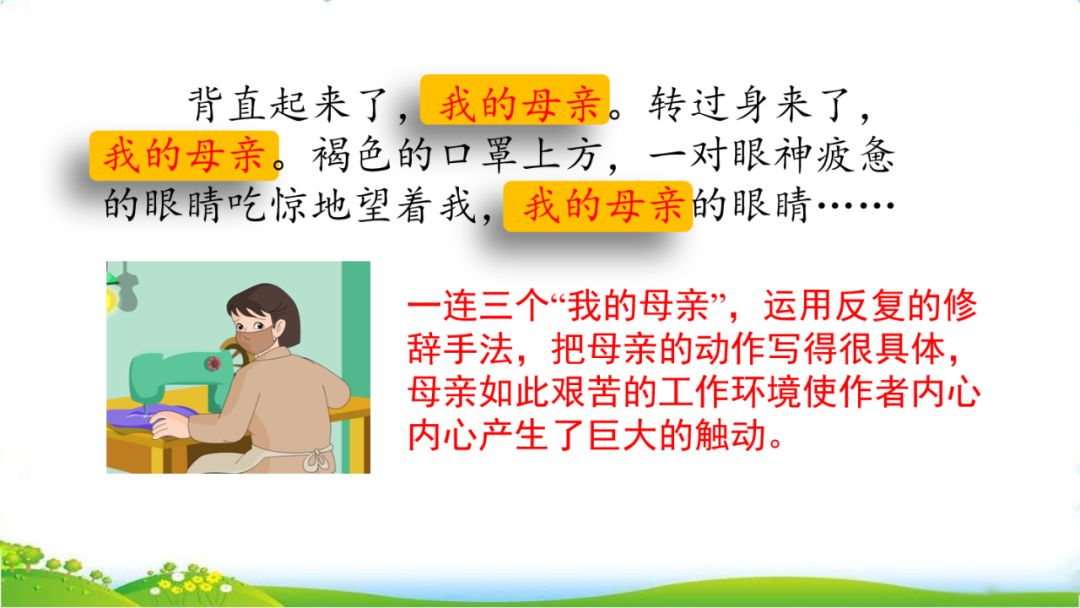 背直起来了，我的母亲。转过身来了，我的母亲。褐色的口罩上方，一对眼神疲惫的眼睛吃惊地望着我，我的母亲的眼睛……

一连三个“我的母亲”，运用反复的修辞手法，把母亲的动作写得很具体，母亲如此艰苦的工作环境使作者内心内心产生了巨大的触动。